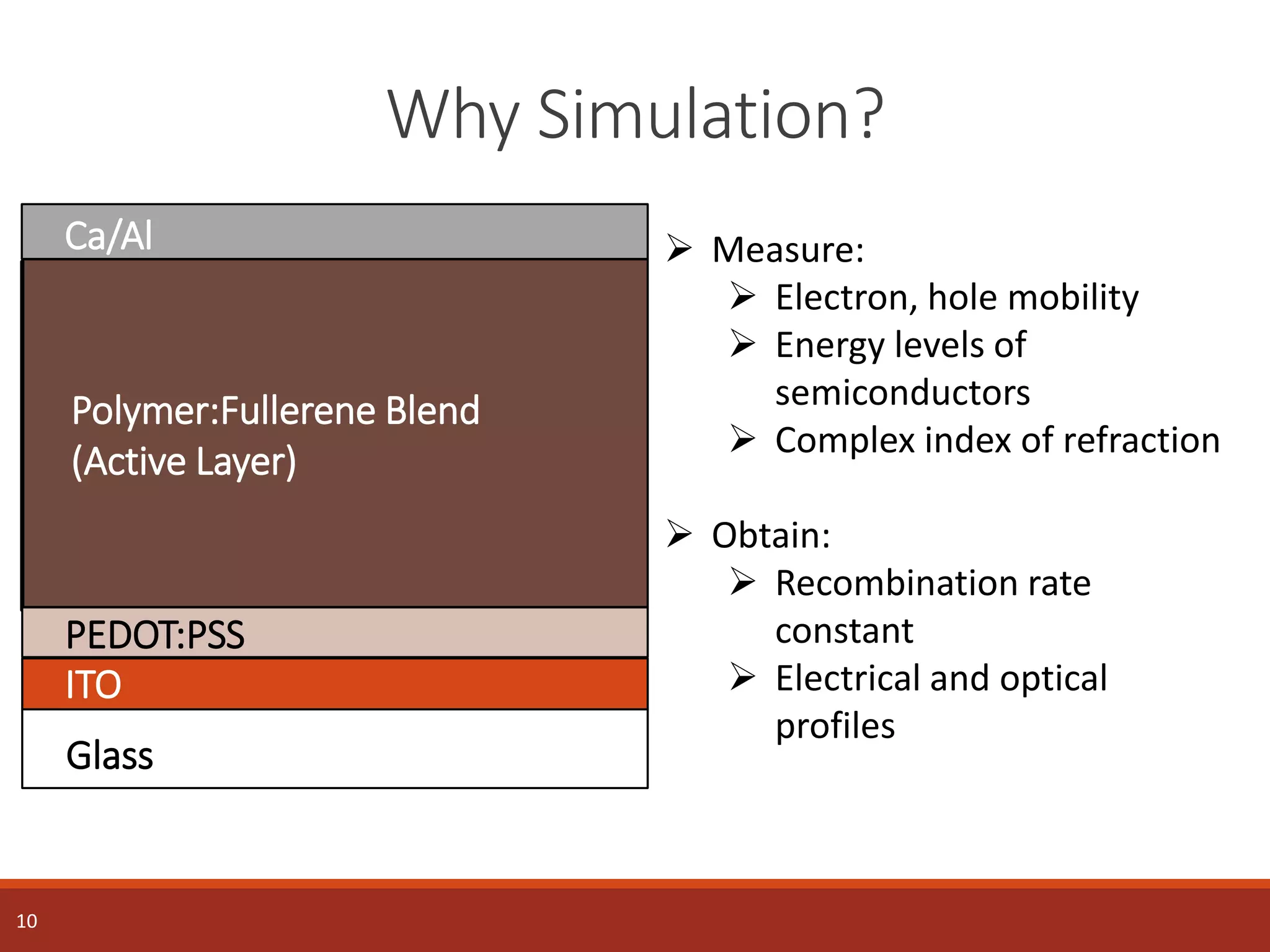 Why Simulation?

Ca/Al

Polymer:Fullerene Blend
(Active Layer)

PEDOT:PSS

ITO

Glass

➢ Measure:
➢ Electron, hole mobility
➢ Energy levels of semiconductors
➢ Complex index of refraction

➢ Obtain:
➢ Recombination rate constant
➢ Electrical and optical profiles

10